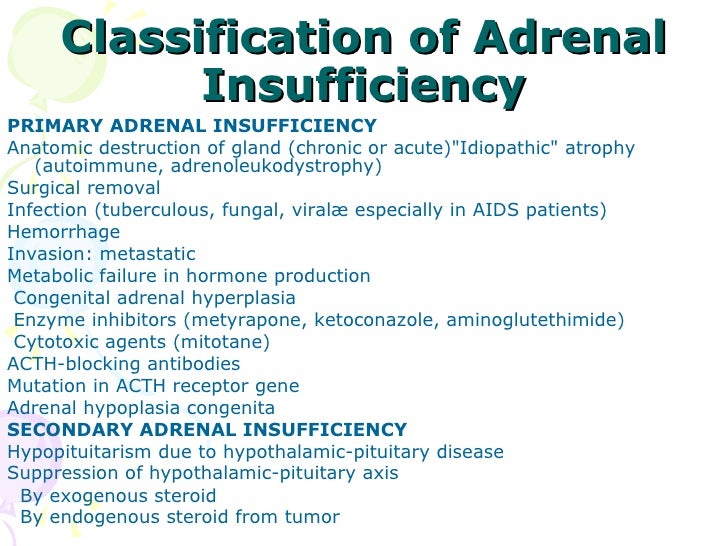 Classification of Adrenal Insufficiency

PRIMARY ADRENAL INSUFFICIENCY
Anatomic destruction of gland (chronic or acute)"Idiopathic" atrophy (autoimmune, adrenoleukodystrophy)
Surgical removal
Infection (tuberculous, fungal, viralæ especially in AIDS patients)
Hemorrhage
Invasion: metastatic
Metabolic failure in hormone production
Congenital adrenal hyperplasia
Enzyme inhibitors (metyrapone, ketoconazole, aminoglutethimide)
Cytotoxic agents (mitotane)
ACTH-blocking antibodies
Mutation in ACTH receptor gene
Adrenal hypoplasia congenita
SECONDARY ADRENAL INSUFFICIENCY
Hypopituitarism due to hypothalamic-pituitary disease
Suppression of hypothalamic-pituitary axis
By exogenous steroid
By endogenous steroid from tumor